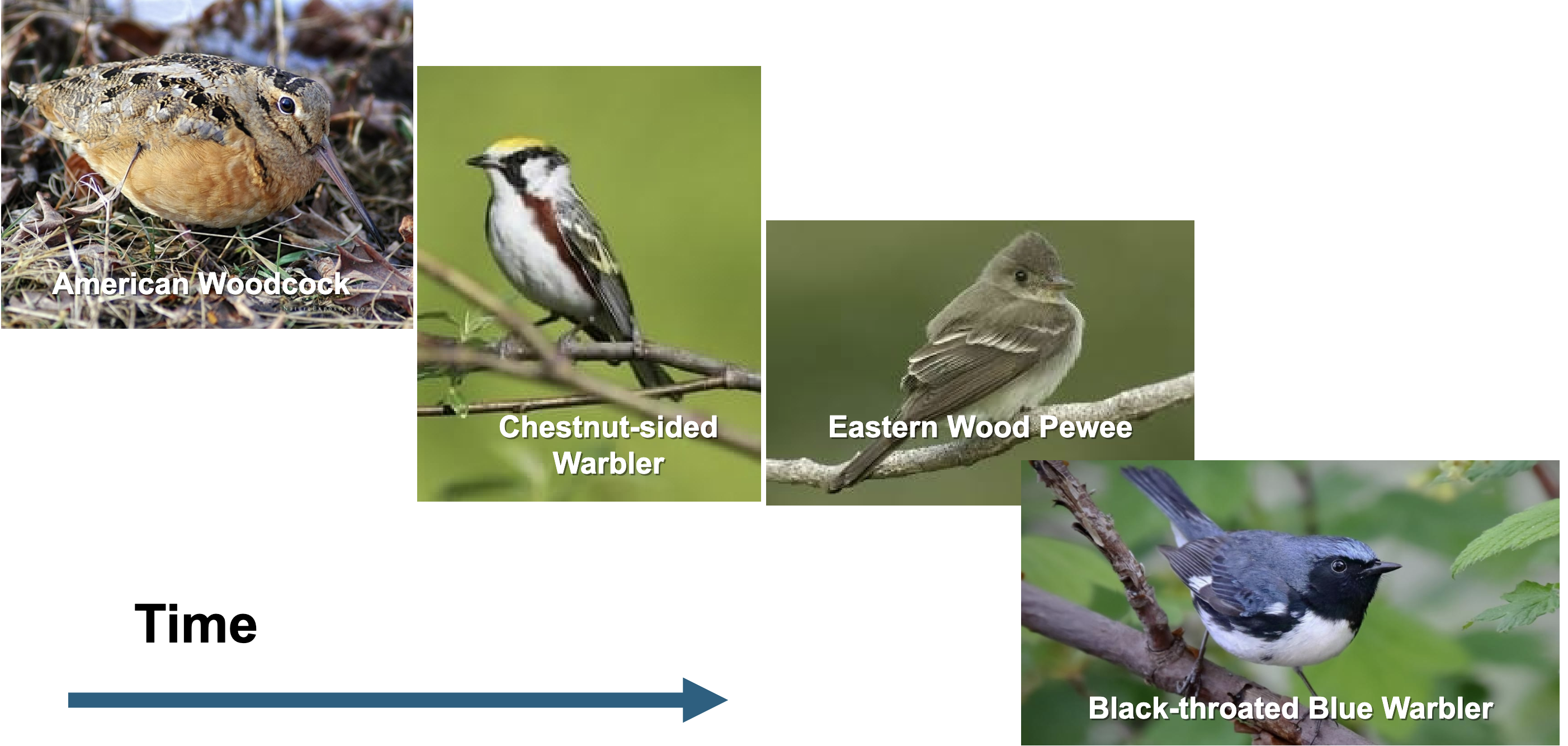 American Woodcock

Chestnut-sided Warbler

Eastern Wood Pewee

Black-throated Blue Warbler

Time